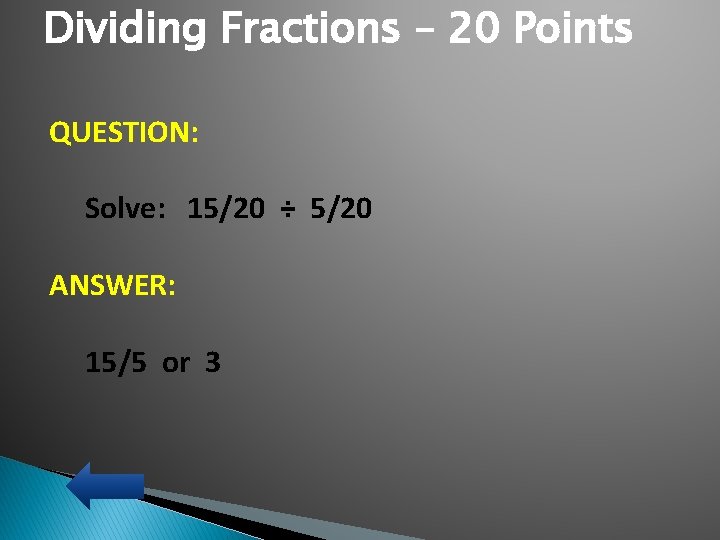 Dividing Fractions – 20 Points

QUESTION:

Solve: $15/20 \div 5/20$

ANSWER:

$15/5$ or $3$